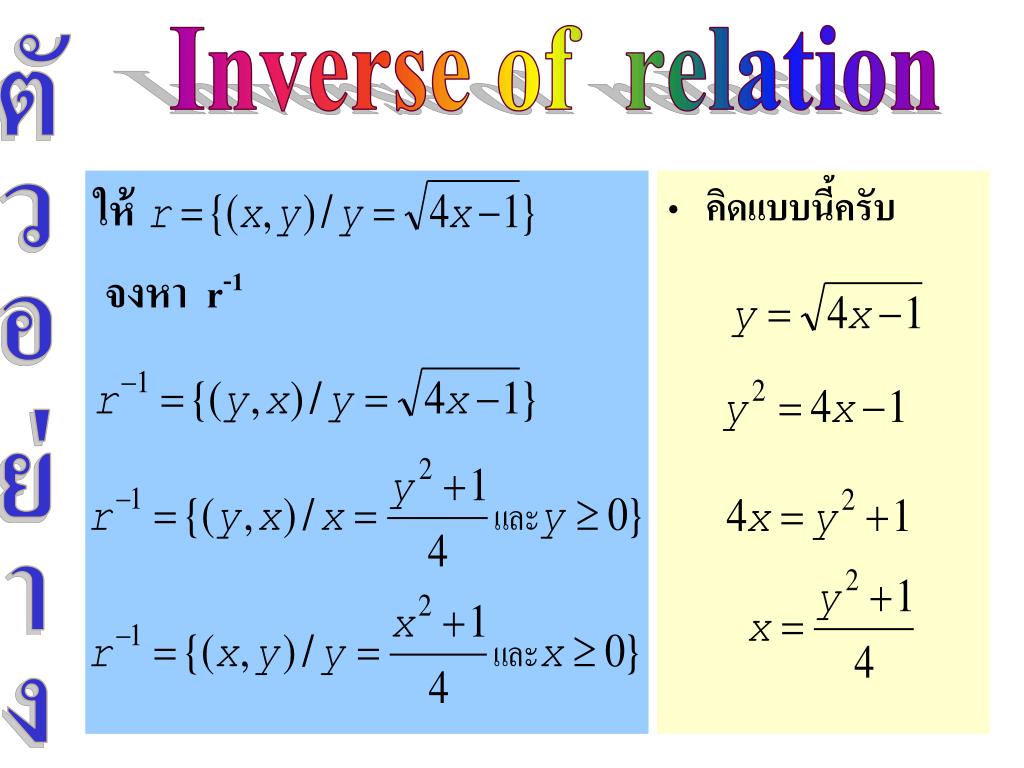 ตัวอย่าง

Inverse of relation

ให้ $r = \{(x,y) / y = \sqrt{4x-1}\}$

จงหา $r^{-1}$

$r^{-1} = \{(y,x) / y = \sqrt{4x-1}\}$

$r^{-1} = \{(y,x) / x = \frac{y^2+1}{4}$ และ $y \geq 0\}$

$r^{-1} = \{(x,y) / y = \frac{x^2+1}{4}$ และ $x \geq 0\}$

• คิดแบบนี้ครับ

$y = \sqrt{4x-1}$

$y^2 = 4x-1$

$4x = y^2+1$

$x = \frac{y^2+1}{4}$